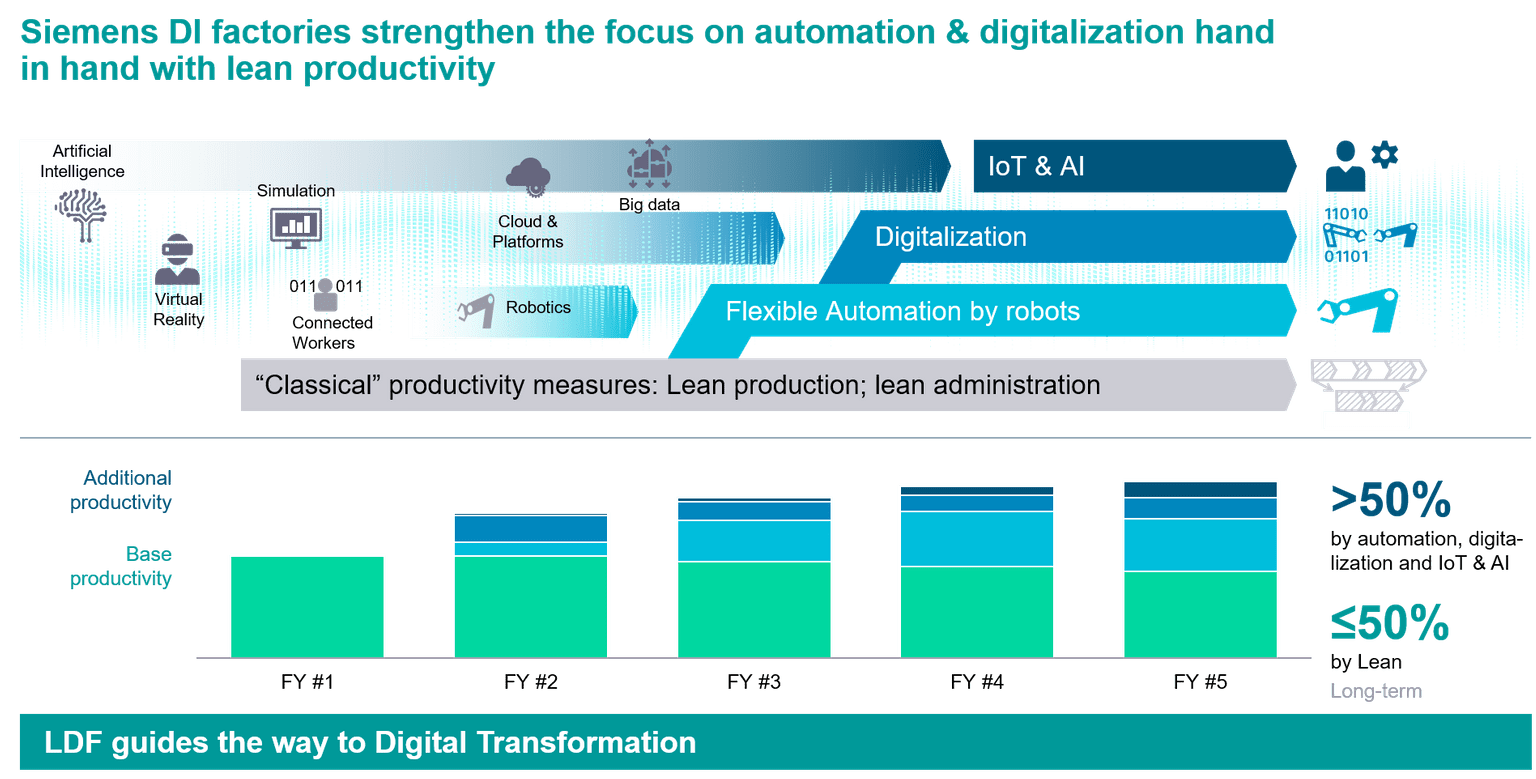 Siemens DI factories strengthen the focus on automation & digitalization hand in hand with lean productivity

Artificial Intelligence

Virtual Reality

Simulation

011 011

Connected Workers

Cloud & Platforms

Big data

Robotics

IoT & AI

Digitalization

Flexible Automation by robots

"Classical" productivity measures: Lean production; lean administration

11010
01101

Additional productivity

Base productivity

FY #1

FY #2

FY #3

FY #4

FY #5

>50%
by automation, digitalization and IoT & AI

≤50%
by Lean
Long-term

LDF guides the way to Digital Transformation